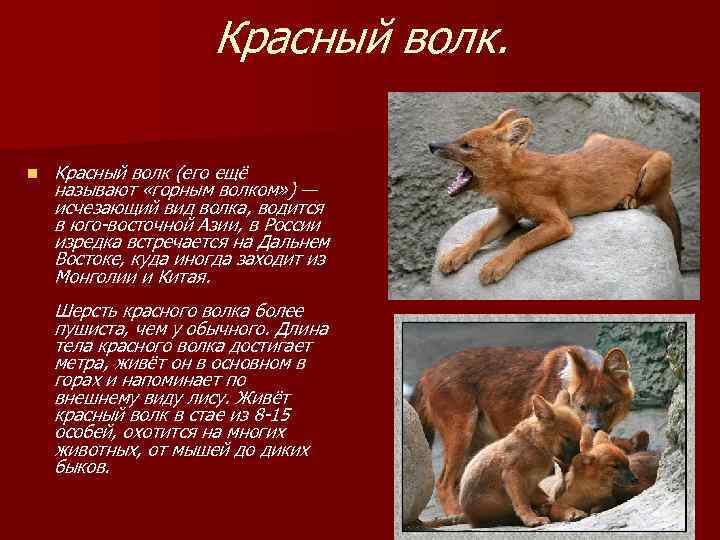 Красный волк.

Красный волк (его ещё называют «горным волком») — исчезающий вид волка, водится в юго-восточной Азии, в России изредка встречается на Дальнем Востоке, куда иногда заходит из Монголии и Китая.

Шерсть красного волка более пушиста, чем у обычного. Длина тела красного волка достигает метра, живёт он в основном в горах и напоминает по внешнему виду лису. Живёт красный волк в стае из 8-15 особей, охотится на многих животных, от мышей до диких быков.